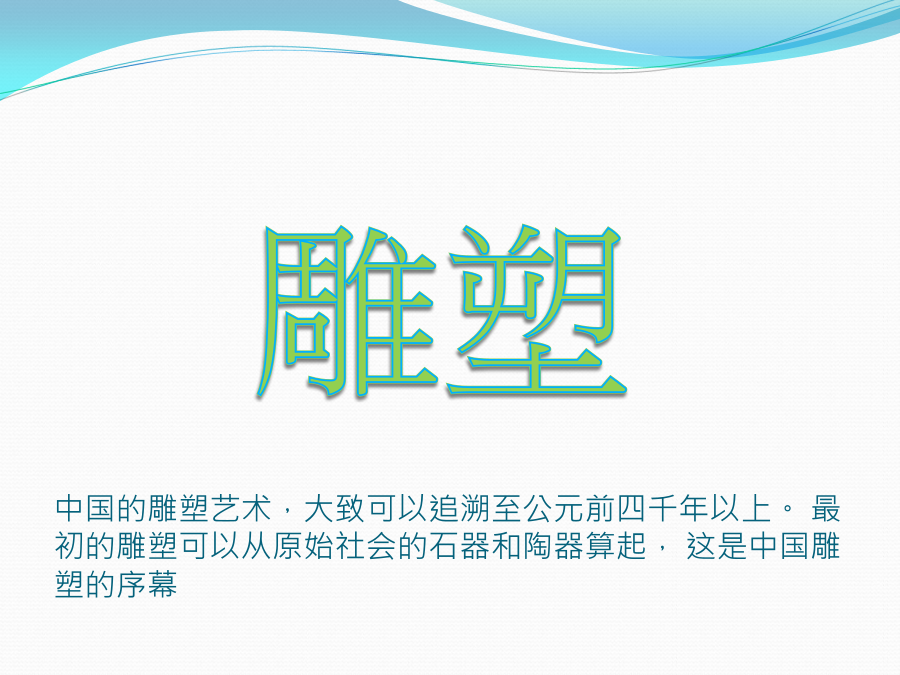 雕塑

中国的雕塑艺术，大致可以追溯至公元前四千年以上。 最初的雕塑可以从原始社会的石器和陶器算起， 这是中国雕塑的序幕